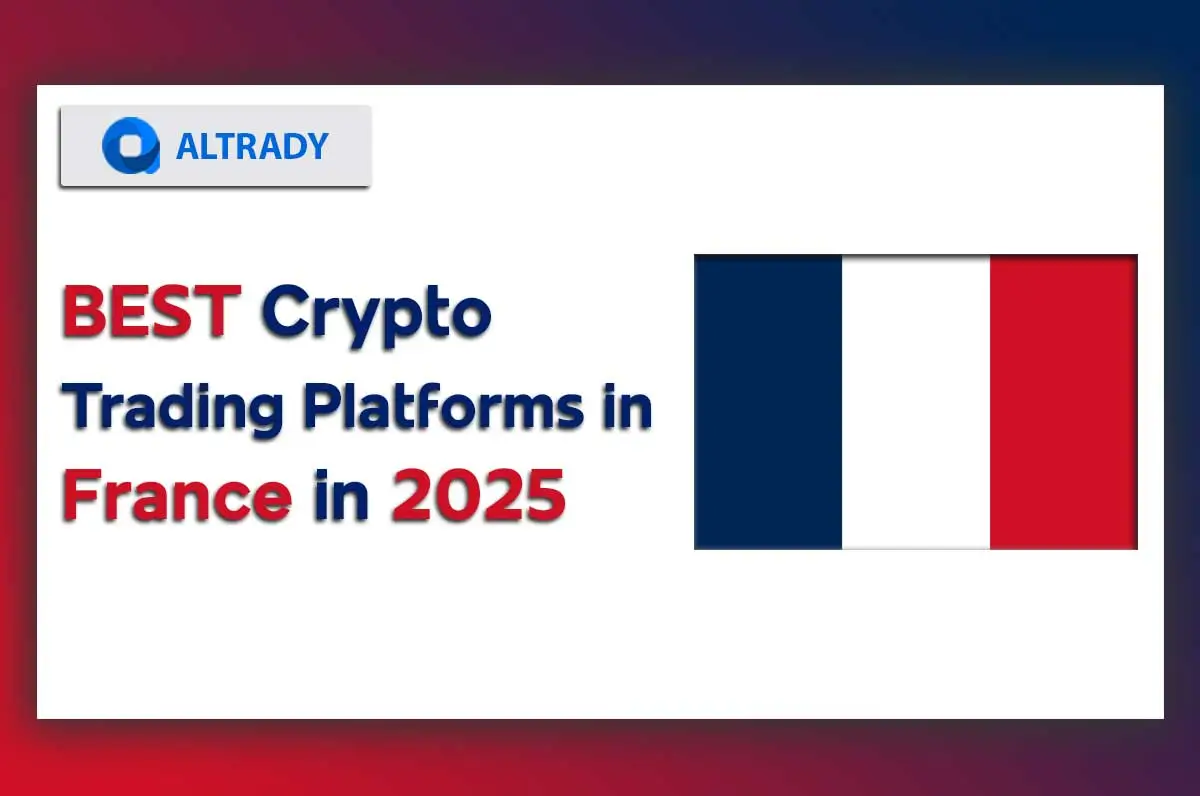 ALTRADY

BEST Crypto Trading Platforms in France in 2025